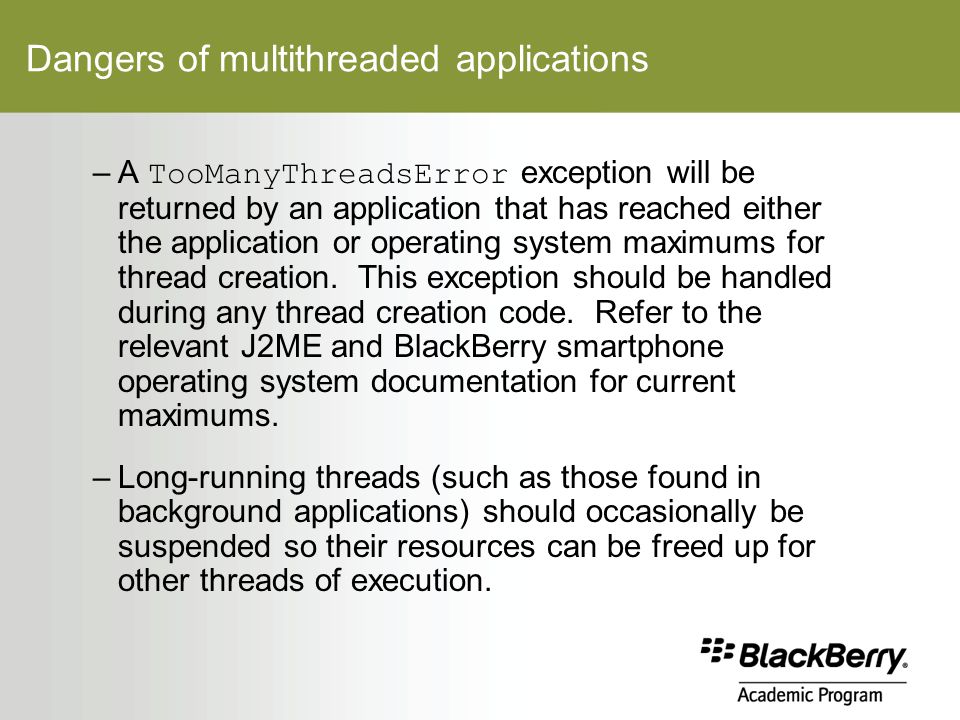 Dangers of multithreaded applications

– A TooManyThreadsError exception will be returned by an application that has reached either the application or operating system maximums for thread creation. This exception should be handled during any thread creation code. Refer to the relevant J2ME and BlackBerry smartphone operating system documentation for current maximums.

– Long-running threads (such as those found in background applications) should occasionally be suspended so their resources can be freed up for other threads of execution.

BlackBerry.
Academic Program